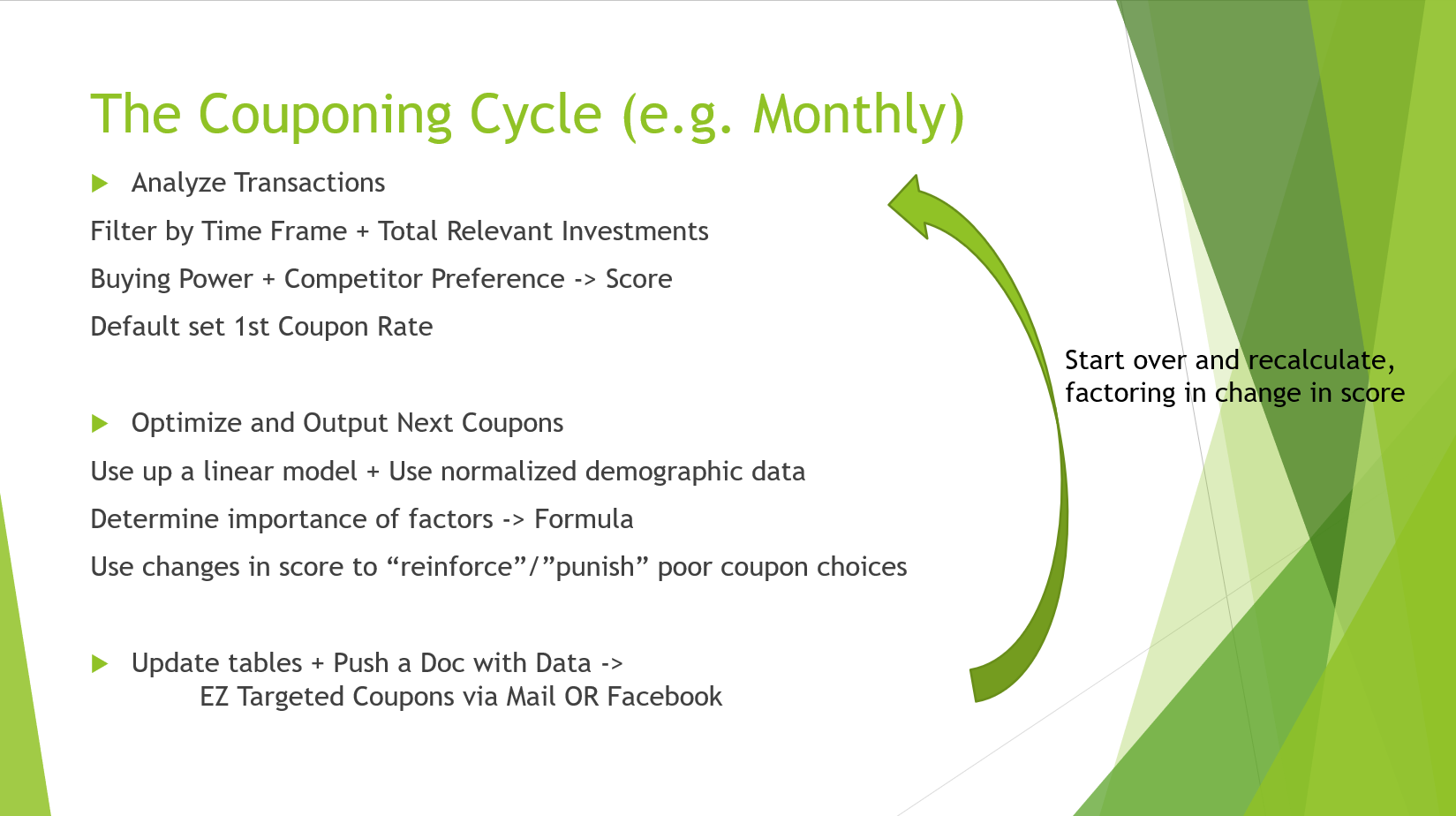 The Couponing Cycle (e.g. Monthly)

Analyze Transactions

Filter by Time Frame + Total Relevant Investments

Buying Power + Competitor Preference -> Score

Default set 1st Coupon Rate

Optimize and Output Next Coupons

Use up a linear model + Use normalized demographic data

Determine importance of factors -> Formula

Use changes in score to “reinforce”/”punish” poor coupon choices

Update tables + Push a Doc with Data -> EZ Targeted Coupons via Mail OR Facebook

Start over and recalculate, factoring in change in score